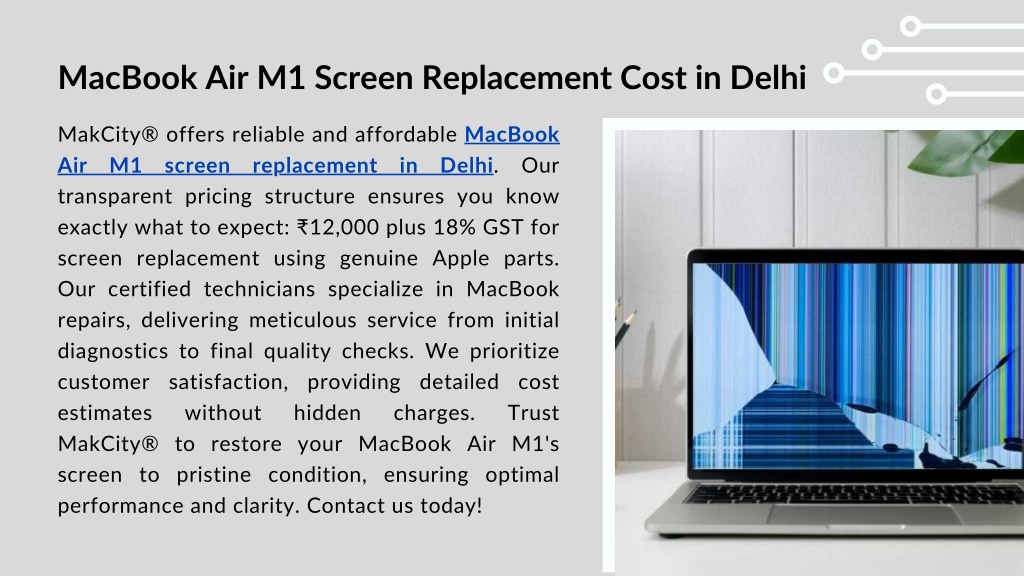 MacBook Air M1 Screen Replacement Cost in Delhi

MakCity® offers reliable and affordable MacBook Air M1 screen replacement in Delhi. Our transparent pricing structure ensures you know exactly what to expect: ₹12,000 plus 18% GST for screen replacement using genuine Apple parts. Our certified technicians specialize in MacBook repairs, delivering meticulous service from initial diagnostics to final quality checks. We prioritize customer satisfaction, providing detailed cost estimates without hidden charges. Trust MakCity® to restore your MacBook Air M1's screen to pristine condition, ensuring optimal performance and clarity. Contact us today!